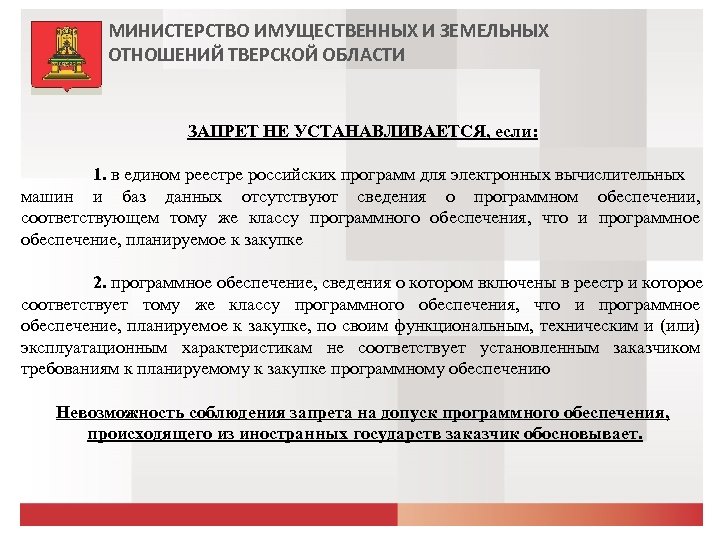 МИНИСТЕРСТВО ИМУЩЕСТВЕННЫХ И ЗЕМЕЛЬНЫХ ОТНОШЕНИЙ ТВЕРСКОЙ ОБЛАСТИ

ЗАПРЕТ НЕ УСТАНАВЛИВАЕТСЯ, если:

1. в едином реестре российских программ для электронных вычислительных машин и баз данных отсутствуют сведения о программном обеспечении, соответствующем тому же классу программного обеспечения, что и программное обеспечение, планируемое к закупке

2. программное обеспечение, сведения о котором включены в реестр и которое соответствует тому же классу программного обеспечения, что и программное обеспечение, планируемое к закупке, по своим функциональным, техническим и (или) эксплуатационным характеристикам не соответствует установленным заказчиком требованиям к планируемому к закупке программному обеспечению

Невозможность соблюдения запрета на допуск программного обеспечения, происходящего из иностранных государств заказчик обосновывает.